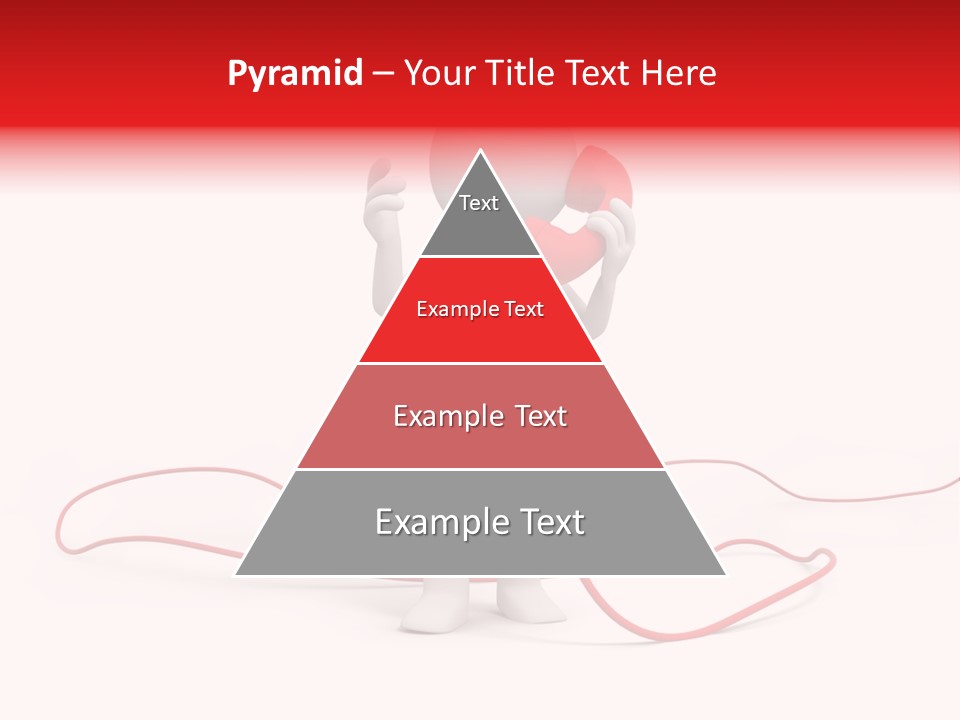 Pyramid – Your Title Text Here

Text

Example Text

Example Text

Example Text